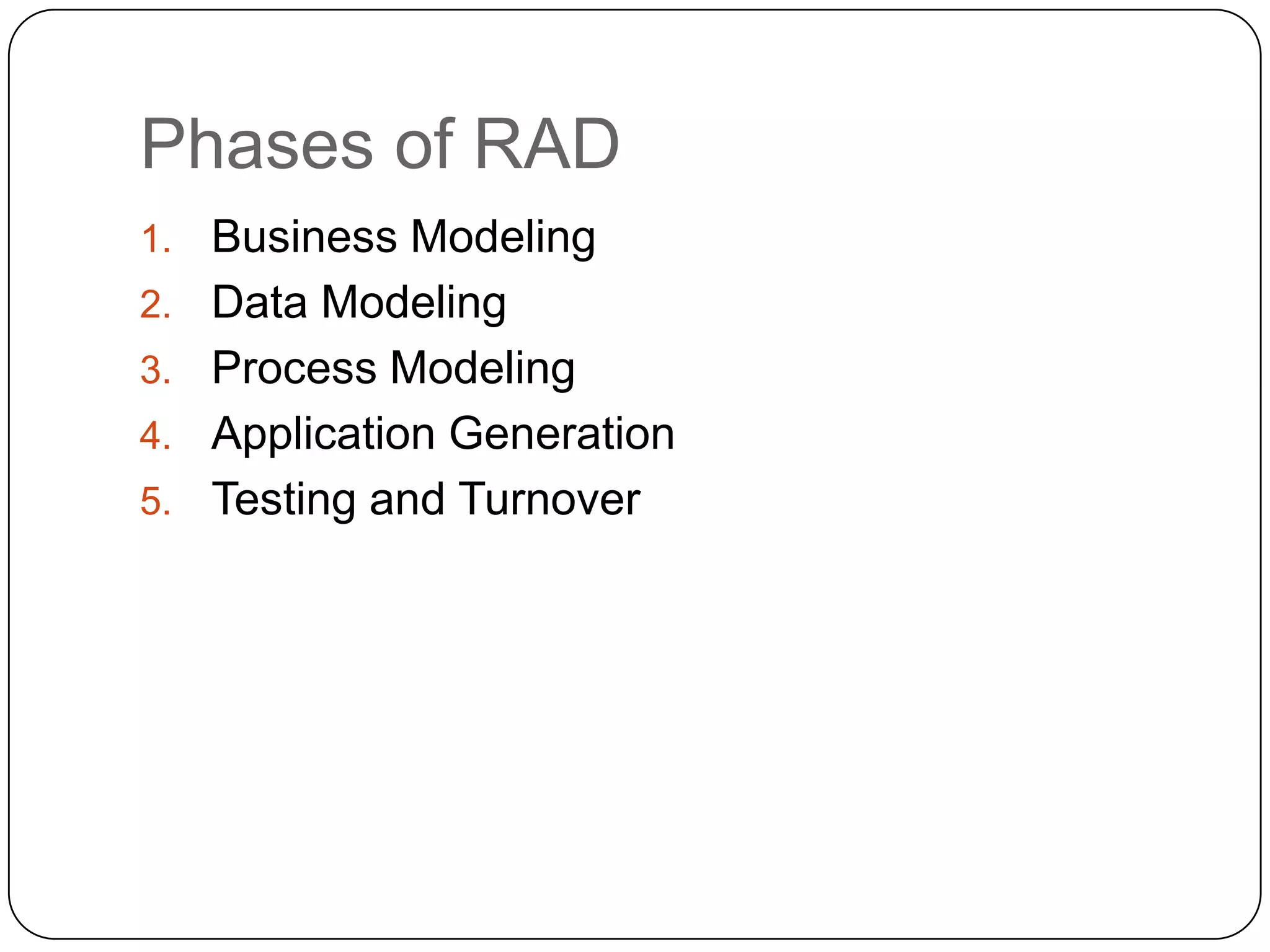 Phases of RAD

1. Business Modeling
2. Data Modeling
3. Process Modeling
4. Application Generation
5. Testing and Turnover